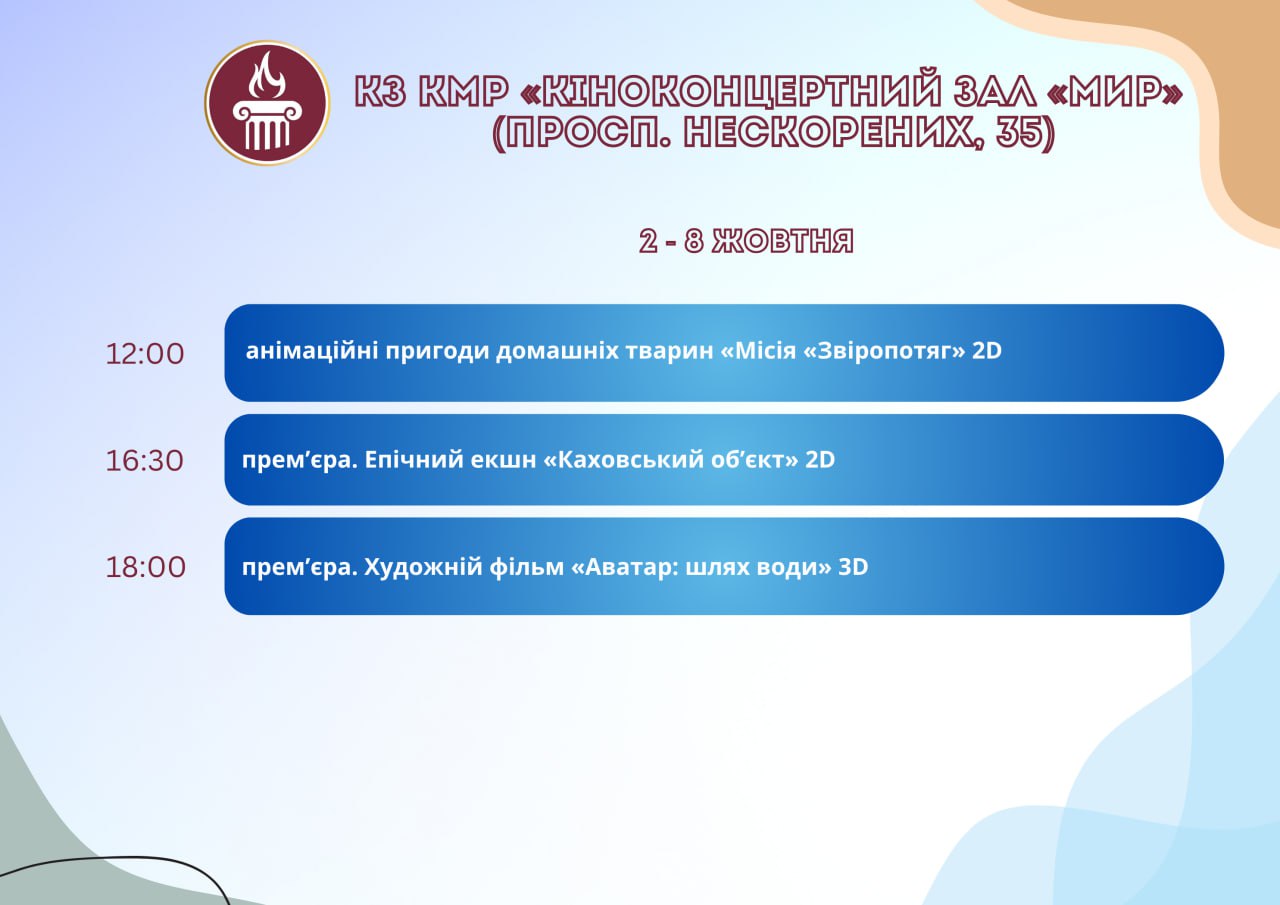 КЗ КМР «КІНОКОНЦЕРТНИЙ ЗАЛ «МИР» (ПРОСП. НЕСКОРЕНИХ, 35)

2 - 8 ЖОВТНЯ

12:00 анімаційні пригоди домашніх тварин «Місія «Звіропотяг» 2D

16:30 прем’єра. Епічний екшн «Каховський об’єкт» 2D

18:00 прем’єра. Художній фільм «Аватар: шлях води» 3D